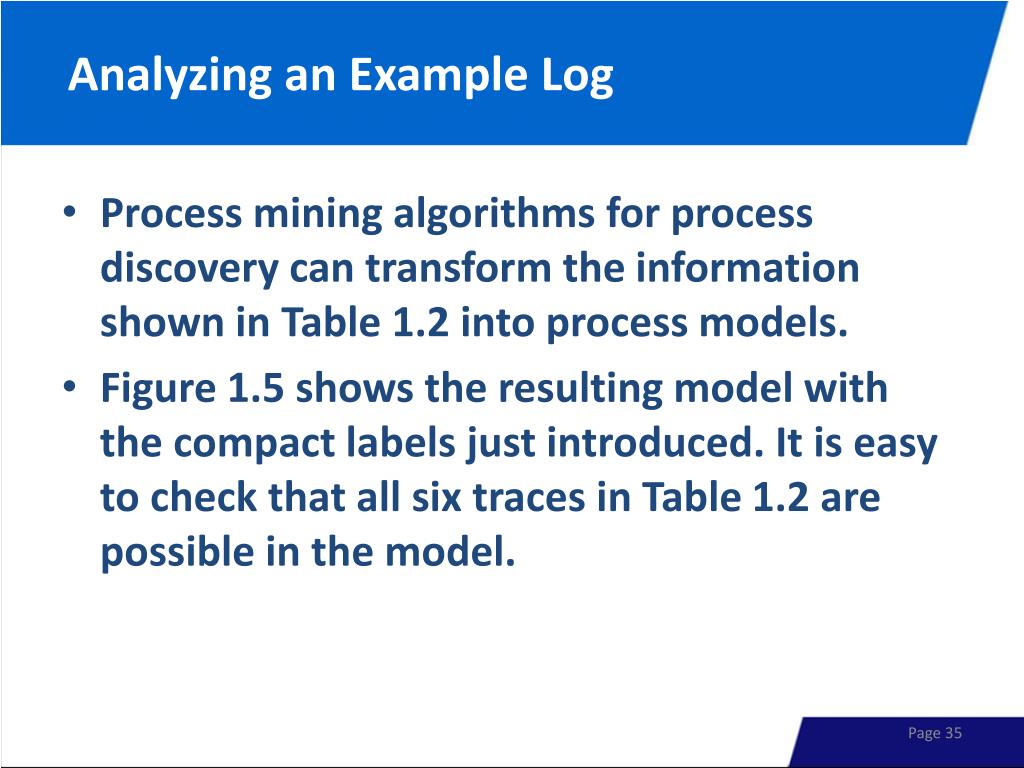 Analyzing an Example Log

• Process mining algorithms for process discovery can transform the information shown in Table 1.2 into process models.
• Figure 1.5 shows the resulting model with the compact labels just introduced. It is easy to check that all six traces in Table 1.2 are possible in the model.

Page 35